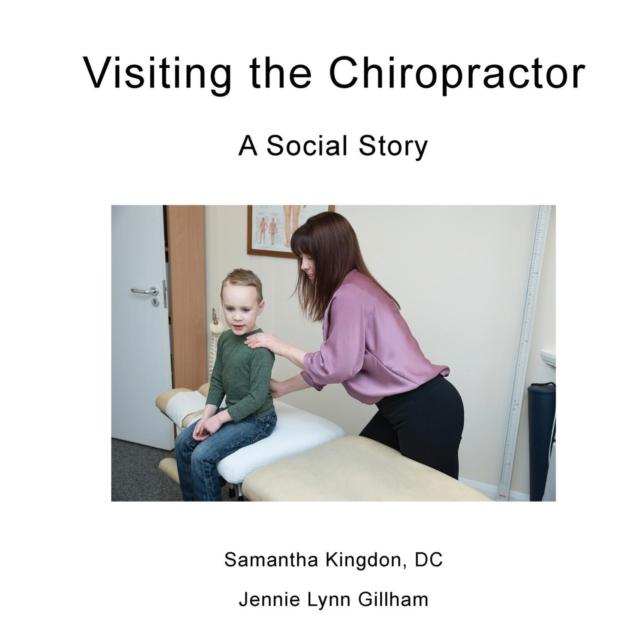 Visiting the Chiropractor

A Social Story

Samantha Kingdon, DC

Jennie Lynn Gillham